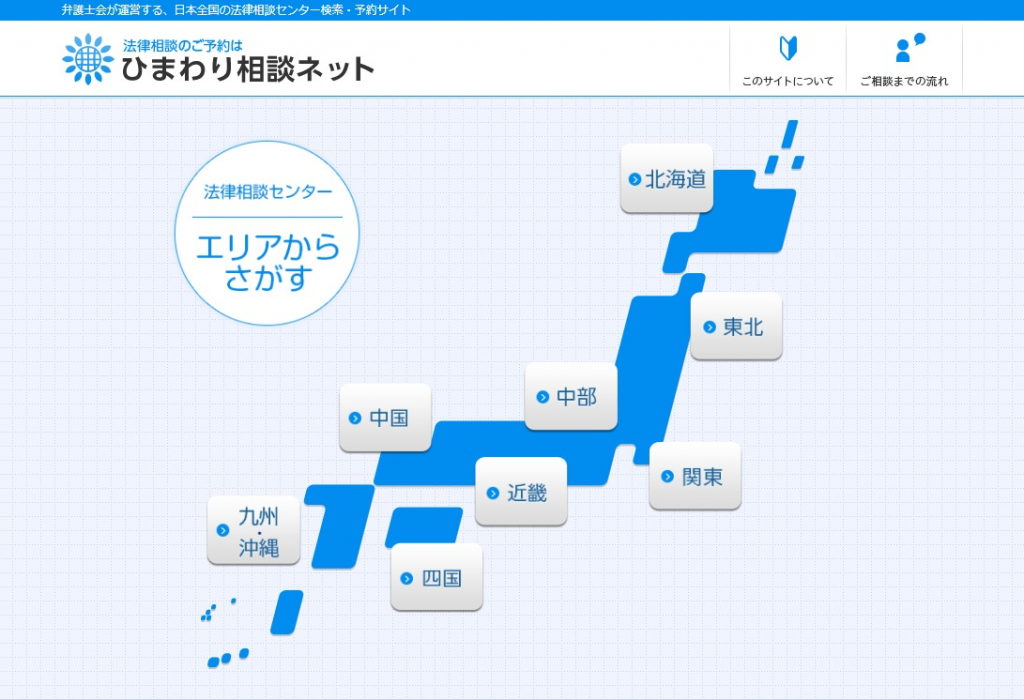 弁護士会が運営する、日本全国の法律相談センター検索・予約サイト

法律相談のご予約は
ひまわり相談ネット

このサイトについて

ご相談までの流れ

法律相談センター

エリアから
さがす

北海道

東北

中部

中国

関東

近畿

九州・沖縄

四国